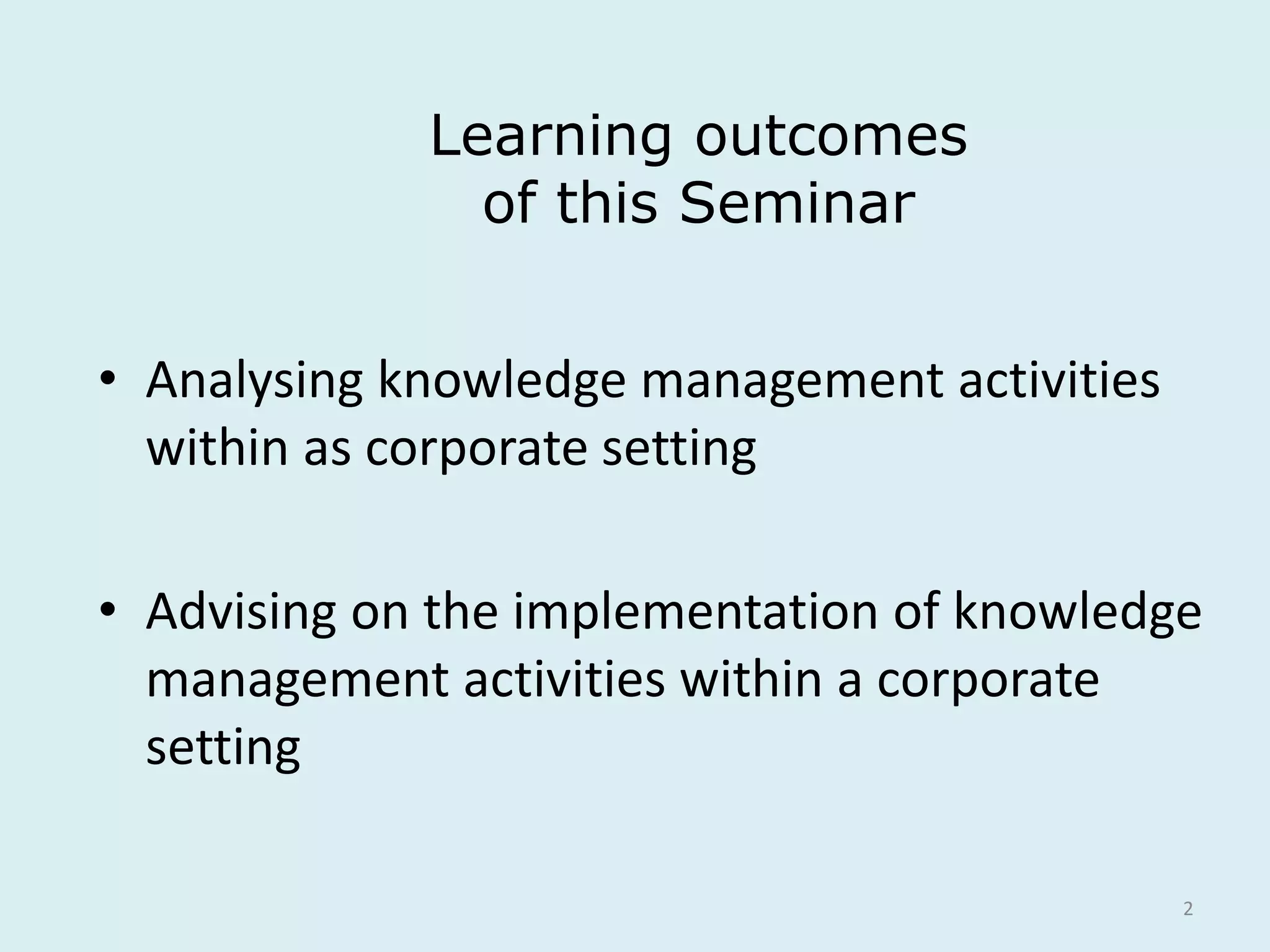 Learning outcomes of this Seminar

• Analysing knowledge management activities within as corporate setting

• Advising on the implementation of knowledge management activities within a corporate setting

2